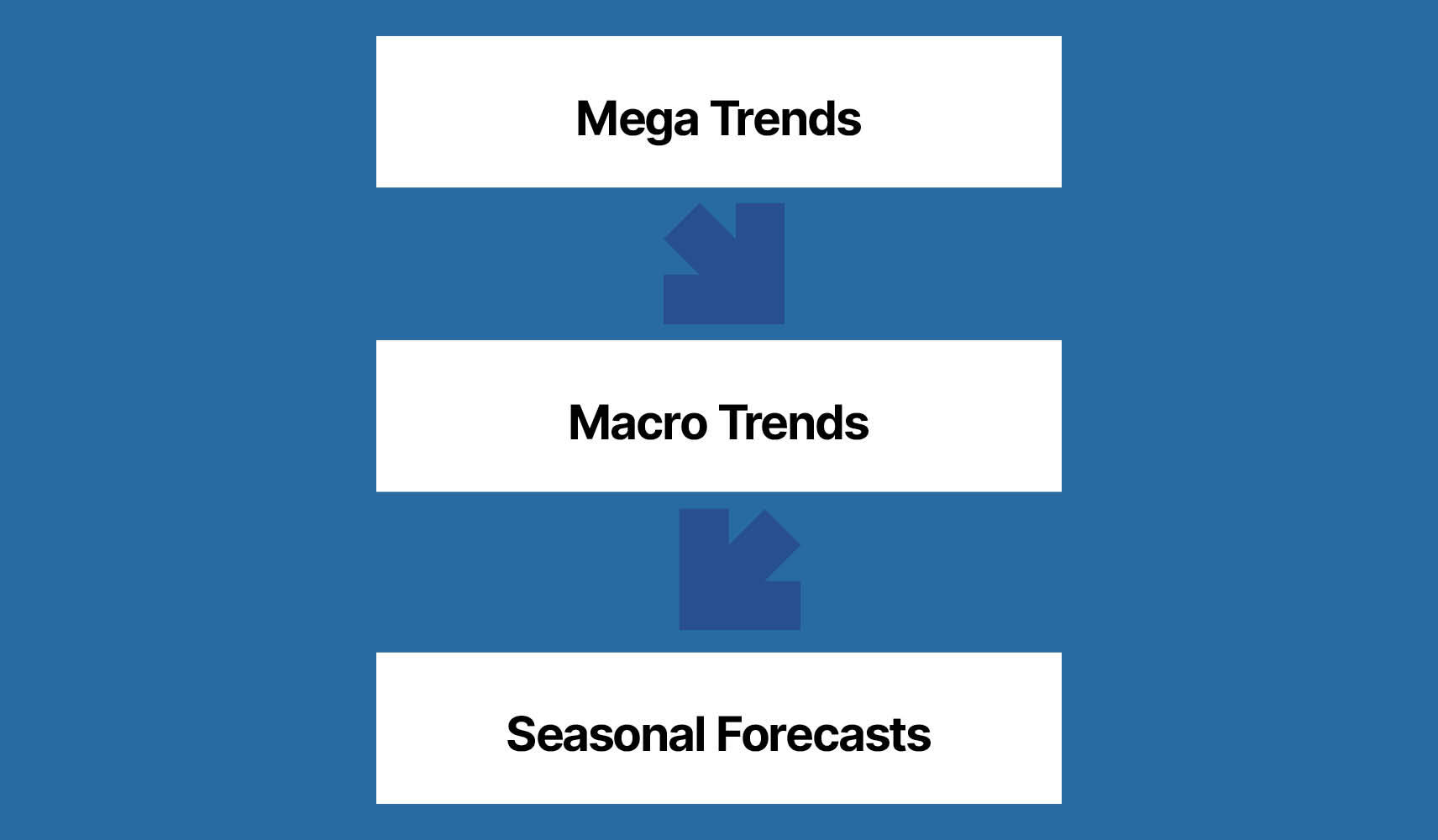 Mega Trends

Macro Trends

Seasonal Forecasts